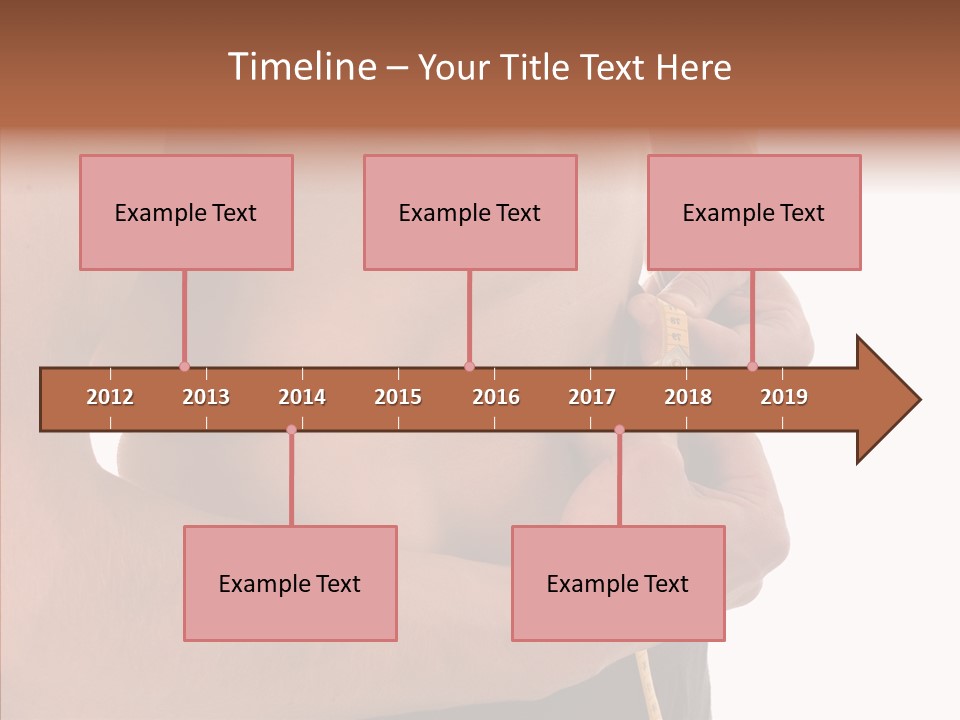 Timeline – Your Title Text Here

Example Text

Example Text

Example Text

2012 2013 2014 2015 2016 2017 2018 2019

Example Text

Example Text